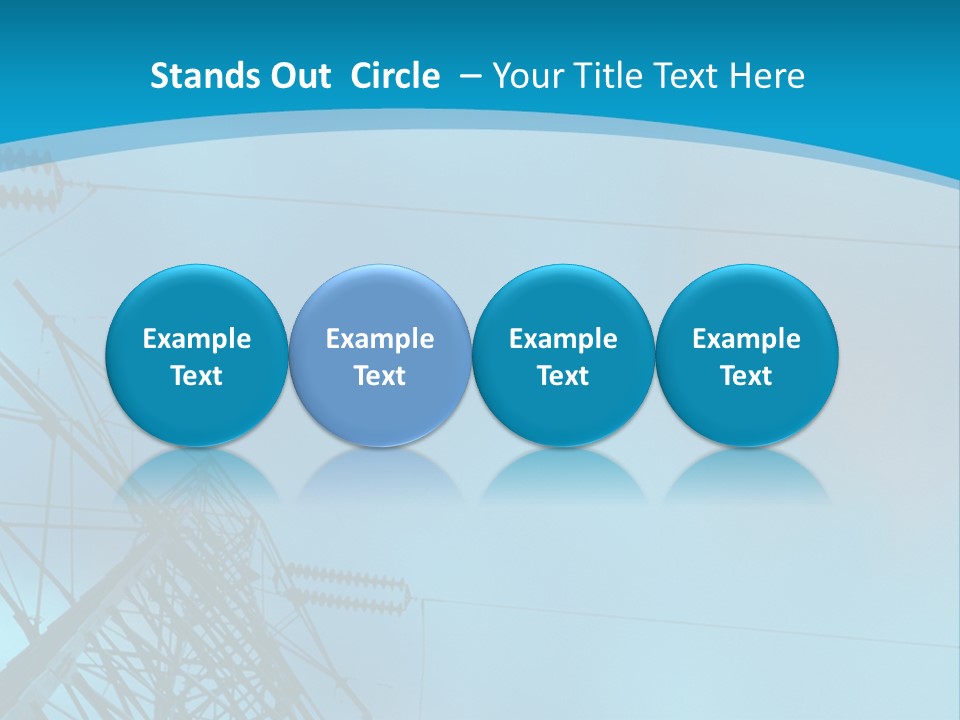 Stands Out Circle – Your Title Text Here

Example Text

Example Text

Example Text

Example Text